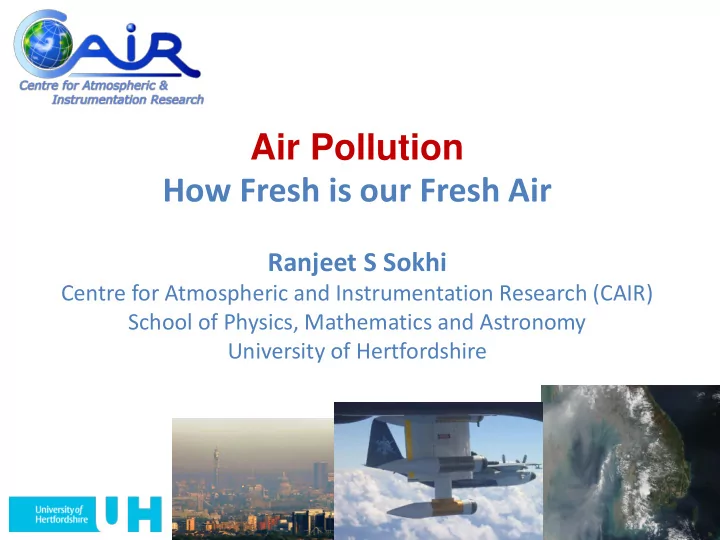 CAIR
Centre for Atmospheric & Instrumentation Research

Air Pollution
How Fresh is our Fresh Air

Ranjeet S Sokhi
Centre for Atmospheric and Instrumentation Research (CAIR)
School of Physics, Mathematics and Astronomy
University of Hertfordshire

University of Hertfordshire UH